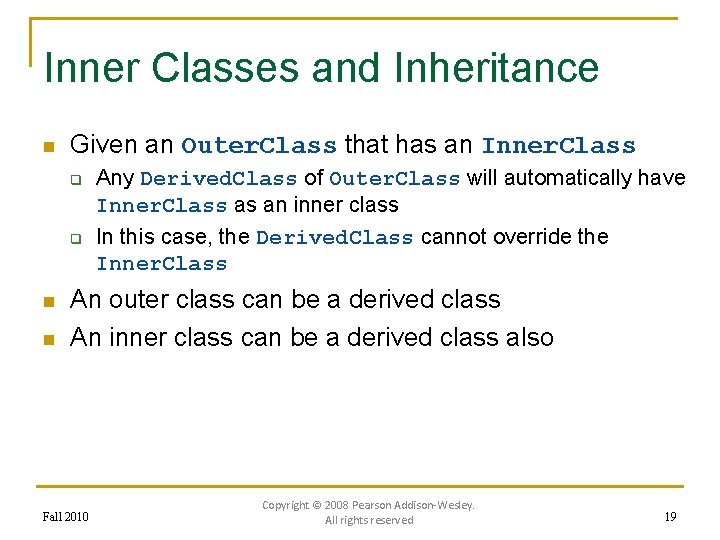 Inner Classes and Inheritance

- Given an OuterClass that has an InnerClass
  - Any DerivedClass of OuterClass will automatically have InnerClass as an inner class
  - In this case, the DerivedClass cannot override the InnerClass
- An outer class can be a derived class
- An inner class can be a derived class also

Fall 2010

Copyright © 2008 Pearson Addison-Wesley. All rights reserved

19